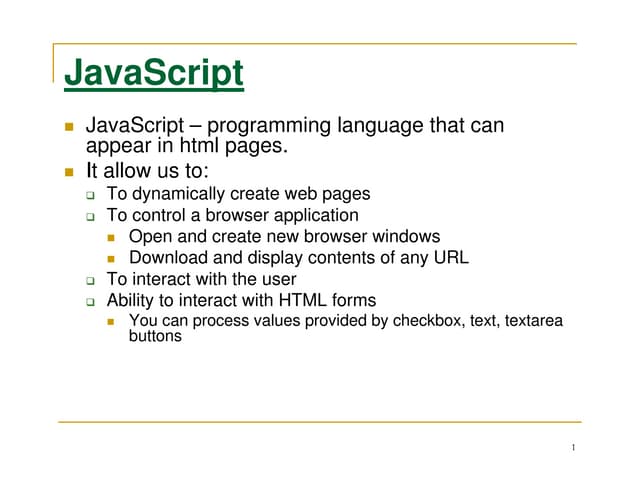 JavaScript

- JavaScript – programming language that can appear in html pages.
- It allow us to:
  - To dynamically create web pages
  - To control a browser application
    - Open and create new browser windows
    - Download and display contents of any URL
  - To interact with the user
  - Ability to interact with HTML forms
    - You can process values provided by checkbox, text, textarea buttons

1